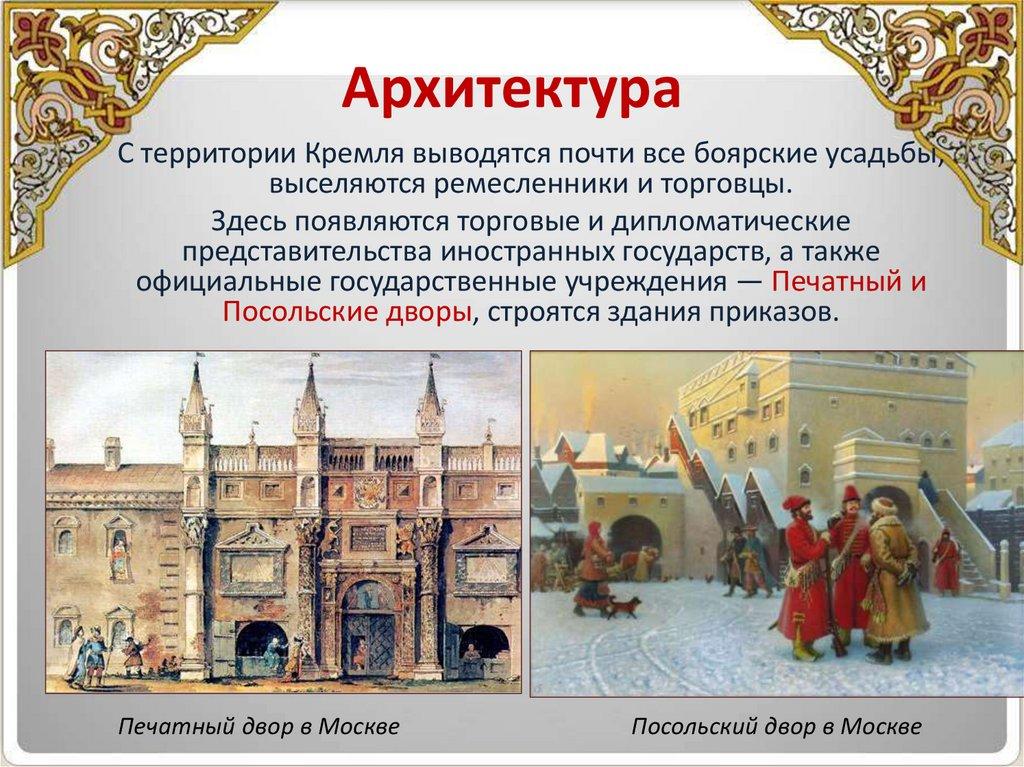 Архитектура

С территории Кремля выводятся почти все боярские усадьбы, выселяются ремесленники и торговцы.

Здесь появляются торговые и дипломатические представительства иностранных государств, а также официальные государственные учреждения — Печатный и Посольские дворы, строятся здания приказов.

Печатный двор в Москве

Посольский двор в Москве